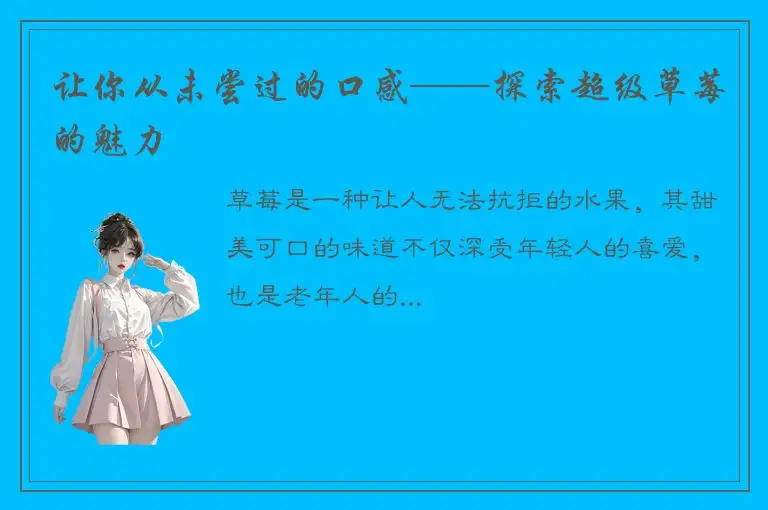 让你从未尝过的口感——探索超级草莓的魅力

草莓是一种让人无法抗拒的水果，其甜美可口的味道不仅深受年轻人的喜爱，也是老年人的...